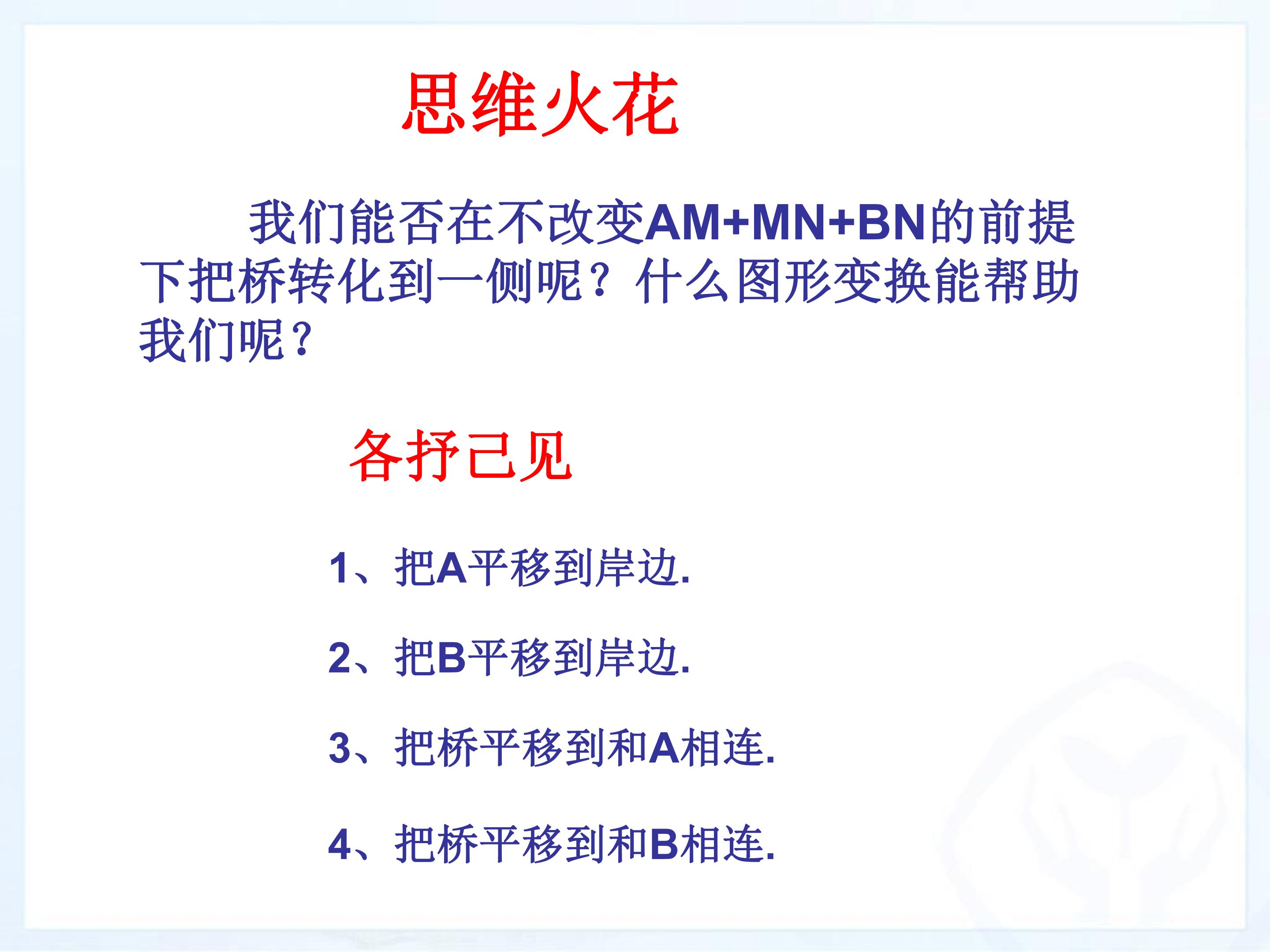 思维火花

我们能否在不改变AM+MN+BN的前提下把桥转化到一侧呢？什么图形变换能帮助我们呢？

各抒己见

1、把A平移到岸边.

2、把B平移到岸边.

3、把桥平移到和A相连.

4、把桥平移到和B相连.